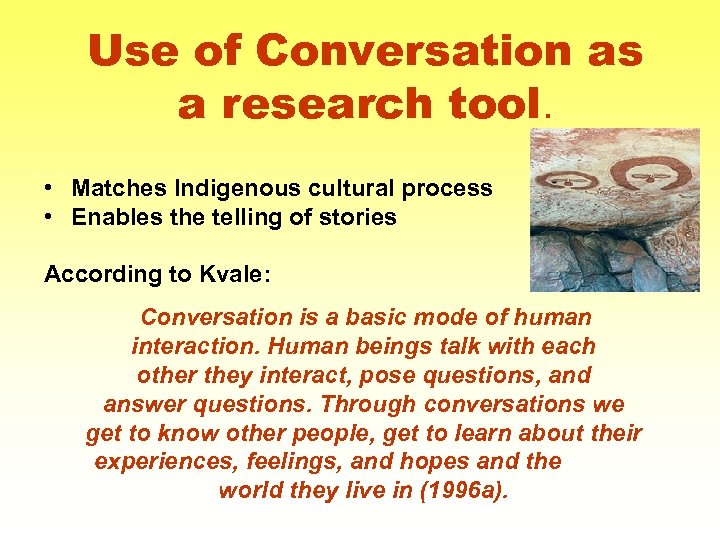 Use of Conversation as a research tool.

• Matches Indigenous cultural process
• Enables the telling of stories

According to Kvale:

Conversation is a basic mode of human interaction. Human beings talk with each other they interact, pose questions, and answer questions. Through conversations we get to know other people, get to learn about their experiences, feelings, and hopes and the world they live in (1996a).